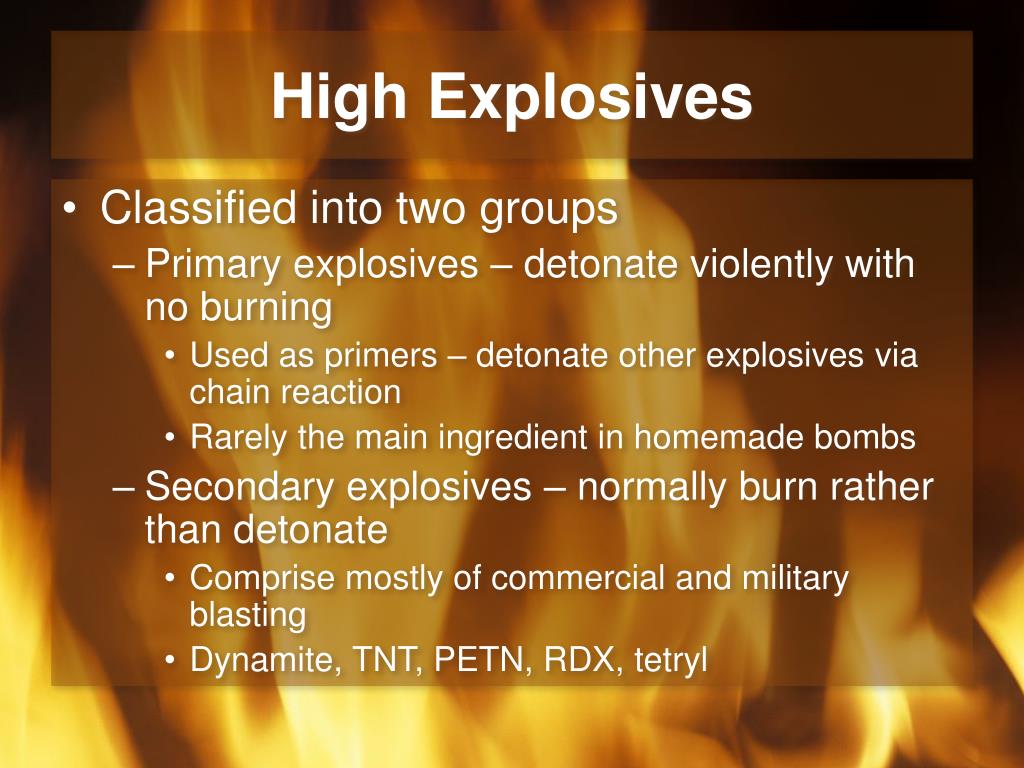 High Explosives

• Classified into two groups
– Primary explosives – detonate violently with no burning
• Used as primers – detonate other explosives via chain reaction
• Rarely the main ingredient in homemade bombs
– Secondary explosives – normally burn rather than detonate
• Comprise mostly of commercial and military blasting
• Dynamite, TNT, PETN, RDX, tetryl